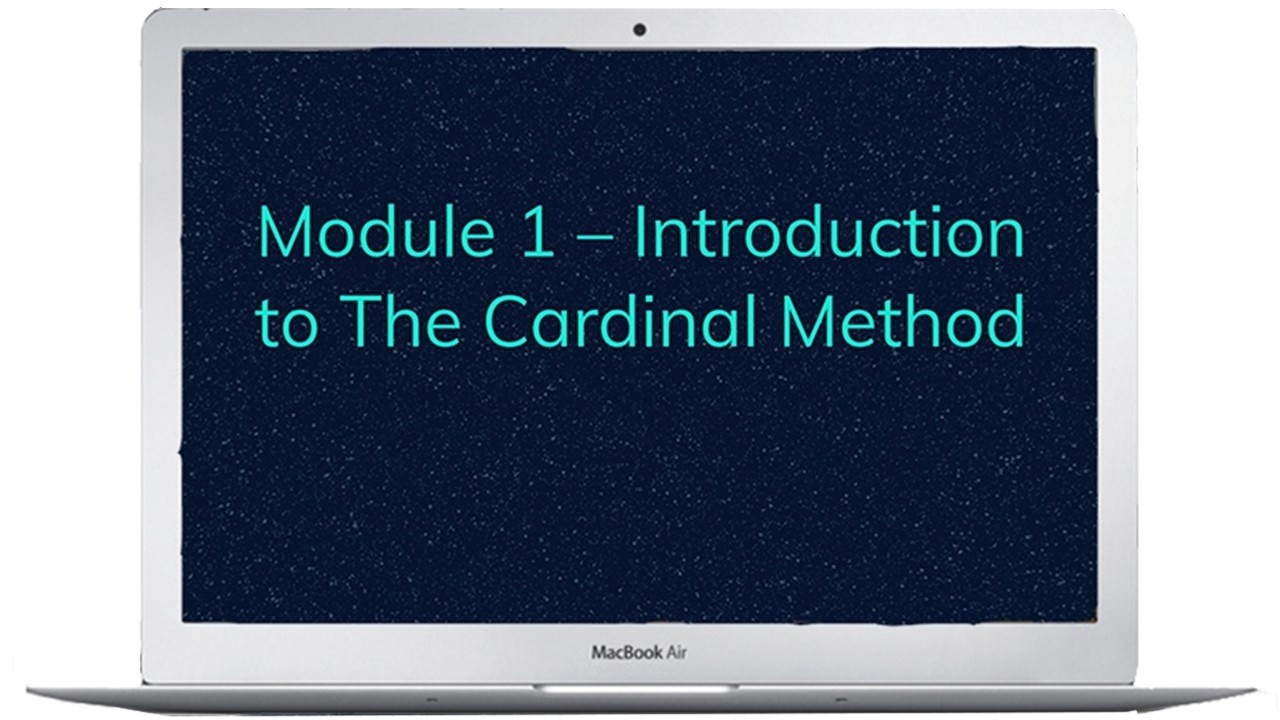 Module 1 – Introduction to The Cardinal Method

MacBook Air